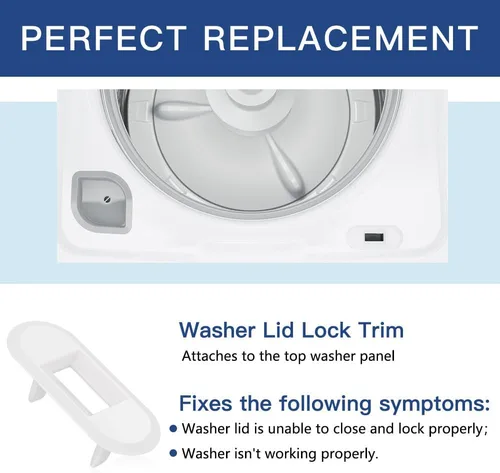 PERFECT REPLACEMENT

Washer Lid Lock Trim

Attaches to the top washer panel

Fixes the following symptoms:

• Washer lid is unable to close and lock properly;

• Washer isn't working properly.